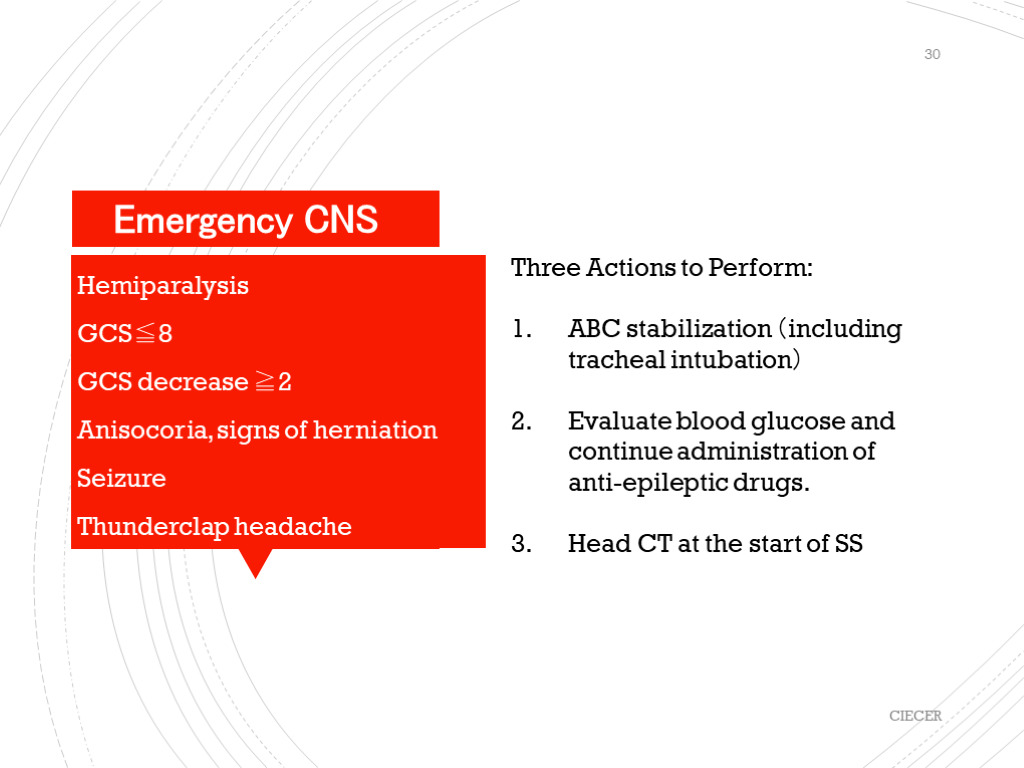 30

Emergency CNS

Hemiparalysis

GCS≦8

GCS decrease ≧2

Anisocoria, signs of herniation

Seizure

Thunderclap headache

Three Actions to Perform:

1. ABC stabilization (including tracheal intubation)

2. Evaluate blood glucose and continue administration of anti-epileptic drugs.

3. Head CT at the start of SS

CIECER